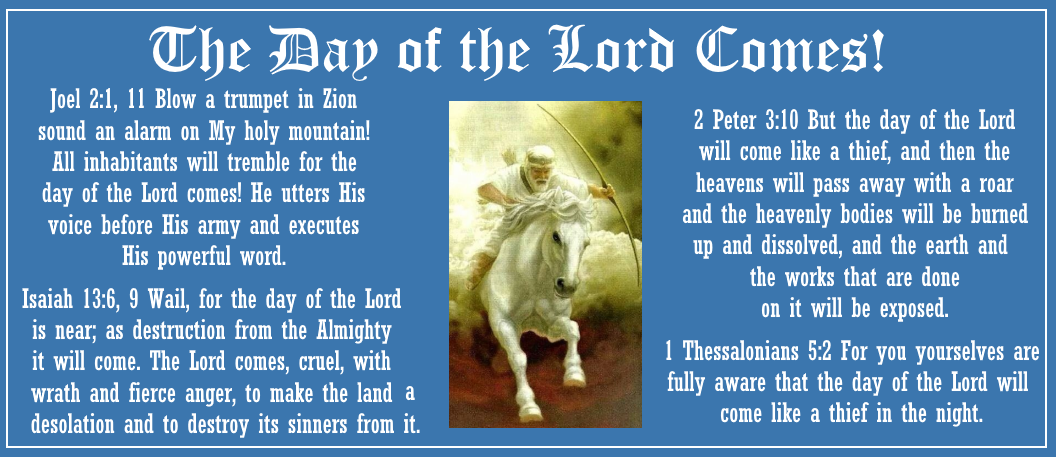 The Day of the Lord Comes!

Joel 2:1, 11 Blow a trumpet in Zion sound an alarm on My holy mountain! All inhabitants will tremble for the day of the Lord comes! He utters His voice before His army and executes His powerful word.

Isaiah 13:6, 9 Wail, for the day of the Lord is near; as destruction from the Almighty it will come. The Lord comes, cruel, with wrath and fierce anger, to make the land a desolation and to destroy its sinners from it.

2 Peter 3:10 But the day of the Lord will come like a thief, and then the heavens will pass away with a roar and the heavenly bodies will be burned up and dissolved, and the earth and the works that are done on it will be exposed.

1 Thessalonians 5:2 For you yourselves are fully aware that the day of the Lord will come like a thief in the night.